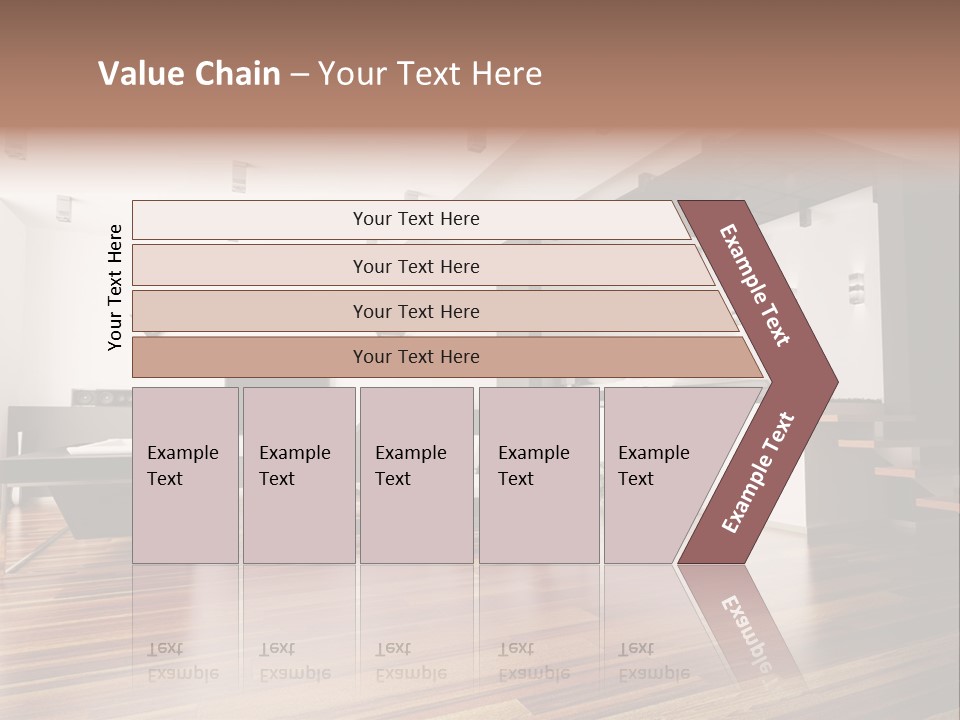 Value Chain – Your Text Here

Your Text Here

Your Text Here

Your Text Here

Your Text Here

Your Text Here

Example Text

Example Text

Example Text

Example Text

Example Text

Example Text

Example Text